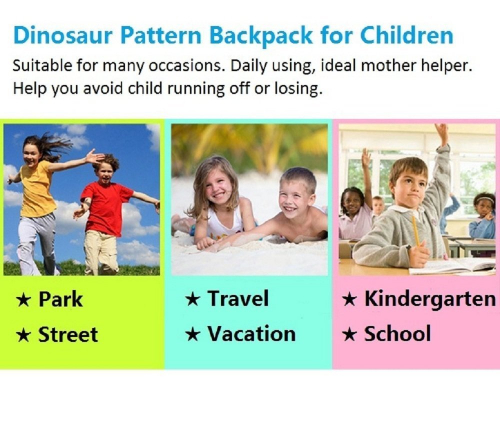 Dinosaur Pattern Backpack for Children

Suitable for many occasions. Daily using, ideal mother helper. Help you avoid child running off or losing.

★ Park
★ Street

★ Travel
★ Vacation

★ Kindergarten
★ School